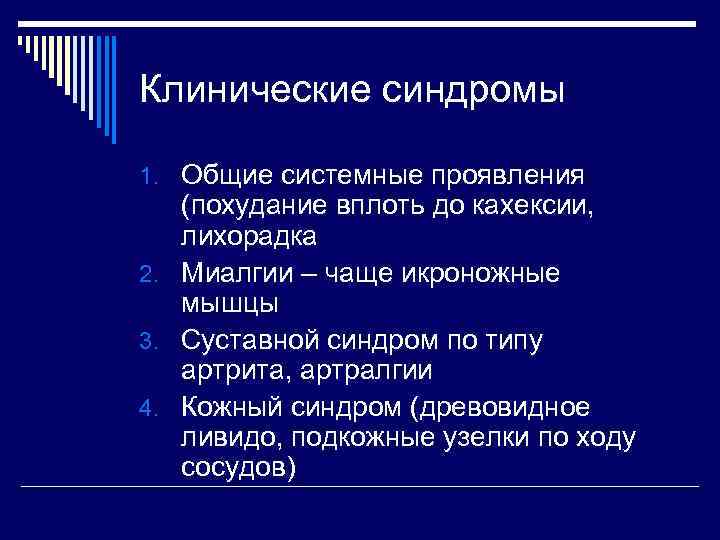 Клинические синдромы

1. Общие системные проявления (похудание вплоть до кахексии, лихорадка
2. Миалгии – чаще икроножные мышцы
3. Суставной синдром по типу артрита, артралгии
4. Кожный синдром (древовидное ливидо, подкожные узелки по ходу сосудов)